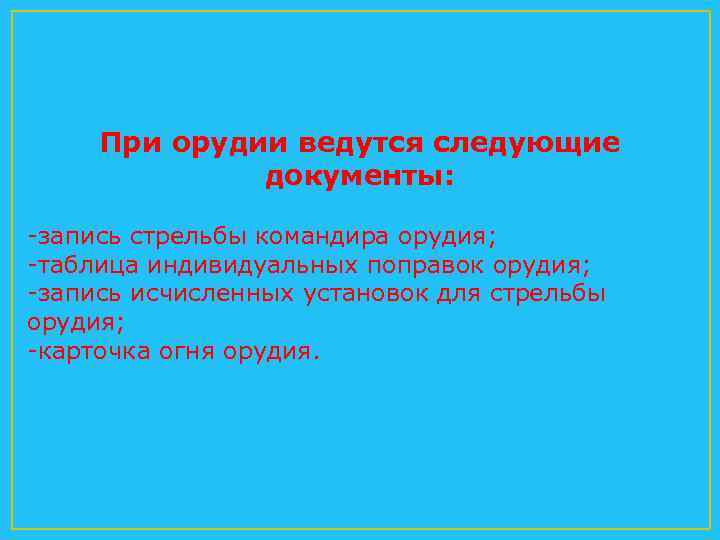 При орудии ведутся следующие документы:

-запись стрельбы командира орудия;
-таблица индивидуальных поправок орудия;
-запись исчисленных установок для стрельбы орудия;
-карточка огня орудия.